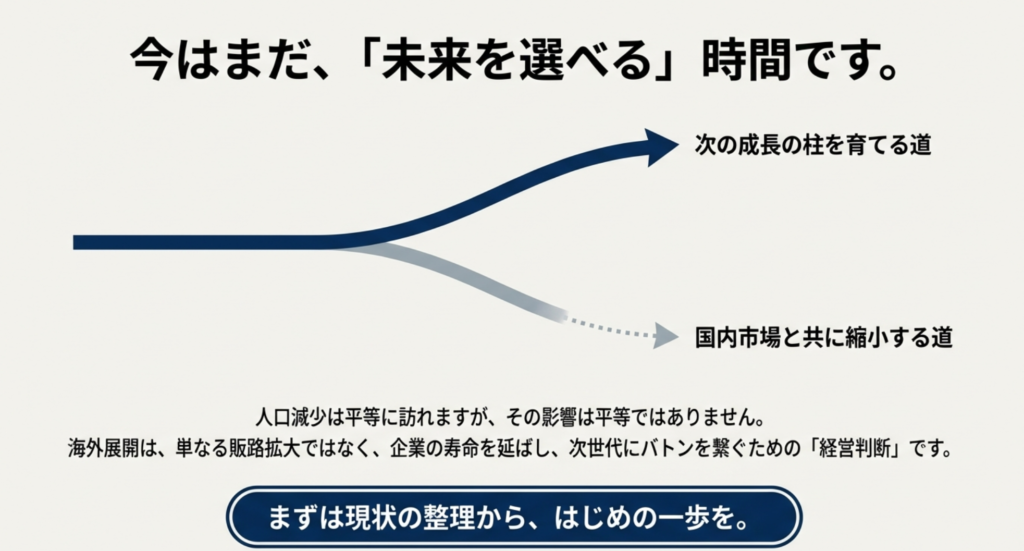 今はまだ、「未来を選べる」時間です。

次の成長の柱を育てる道

国内市場と共に縮小する道

人口減少は平等に訪れますが、その影響は平等ではありません。
海外展開は、単なる販路拡大ではなく、企業の寿命を延ばし、次世代にバトンを繋ぐための「経営判断」です。

まずは現状の整理から、はじめの一歩を。